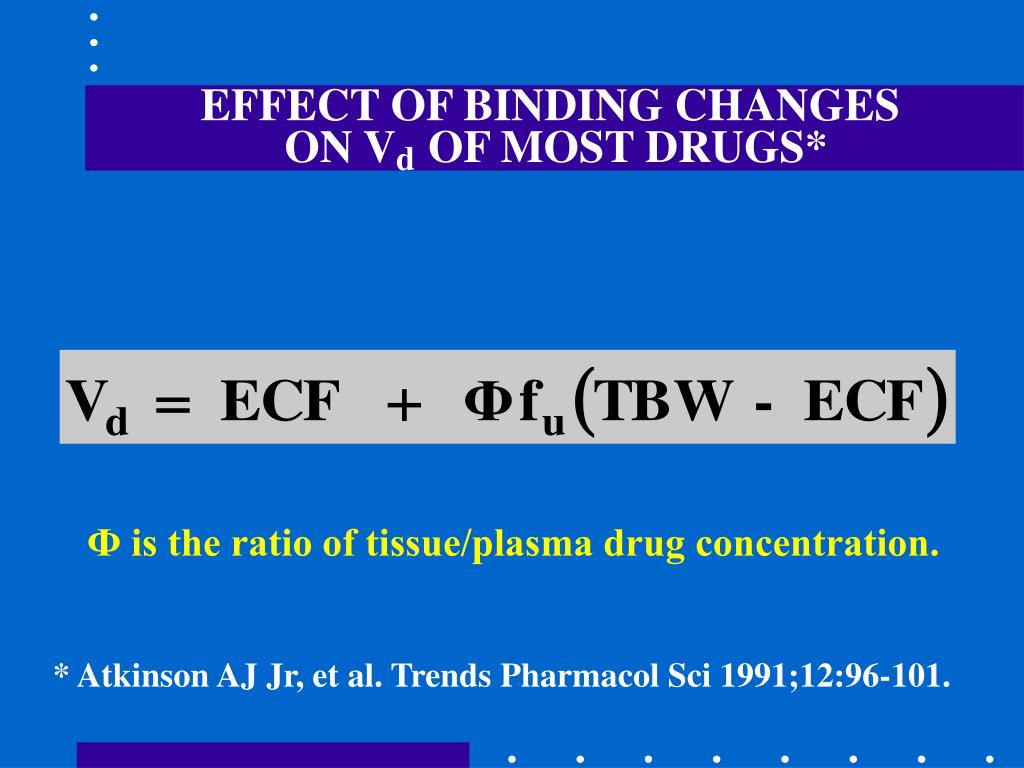 EFFECT OF BINDING CHANGES ON $V_d$ OF MOST DRUGS*

$V_d = ECF + \Phi f_u (TBW - ECF)$

$\Phi$ is the ratio of tissue/plasma drug concentration.

* Atkinson AJ Jr, et al. Trends Pharmacol Sci 1991;12:96-101.